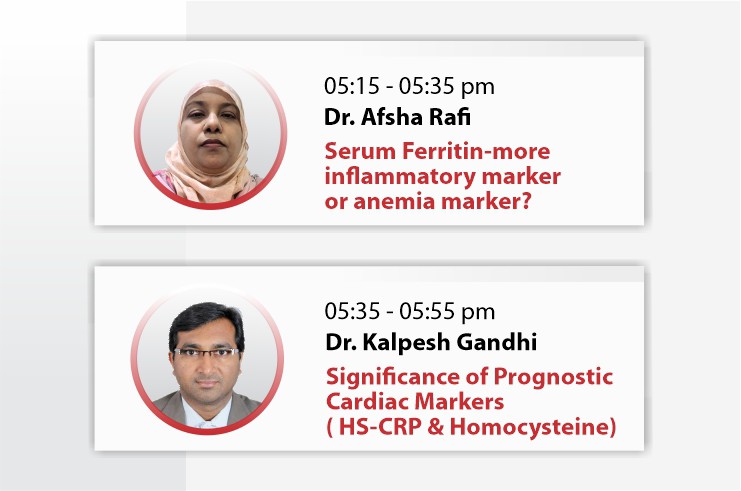 05:15 - 05:35 pm
Dr. Afsha Rafi
Serum Ferritin-more inflammatory marker or anemia marker?

05:35 - 05:55 pm
Dr. Kalpesh Gandhi
Significance of Prognostic Cardiac Markers ( HS-CRP & Homocysteine)